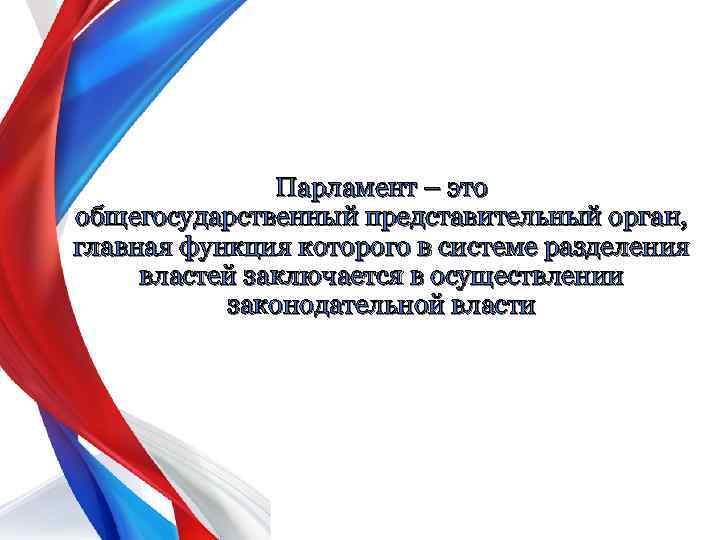 Парламент – это общегосударственный представительный орган, главная функция которого в системе разделения властей заключается в осуществлении законодательной власти